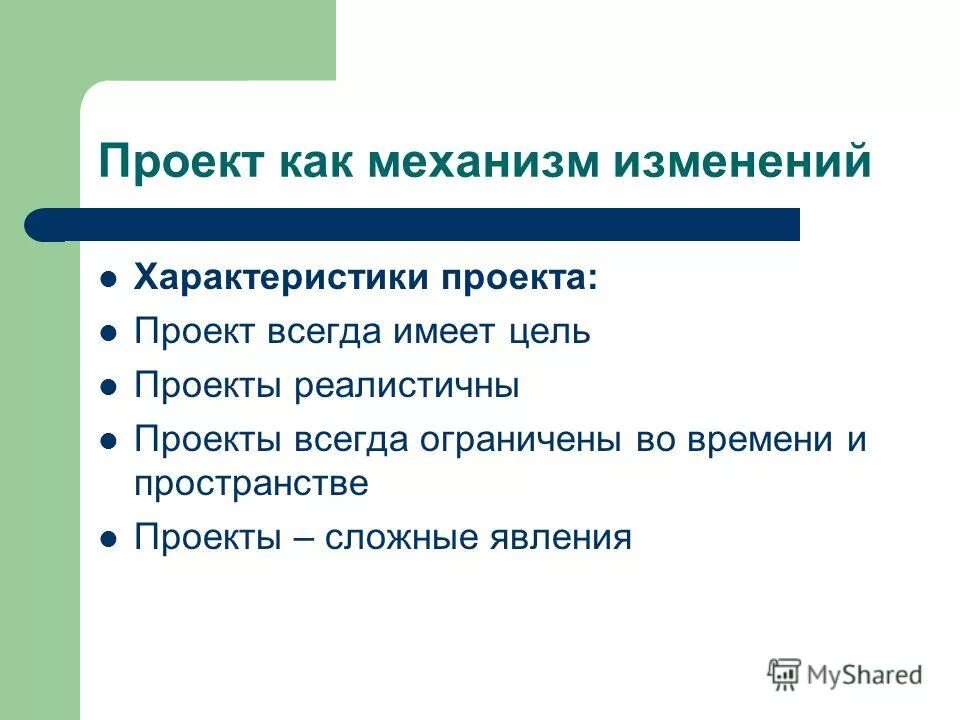 Проект как механизм изменений

- **Характеристики проекта:**
- Проект всегда имеет цель
- Проекты реалистичны
- Проекты всегда ограничены во времени и пространстве
- Проекты – сложные явления

MyShared